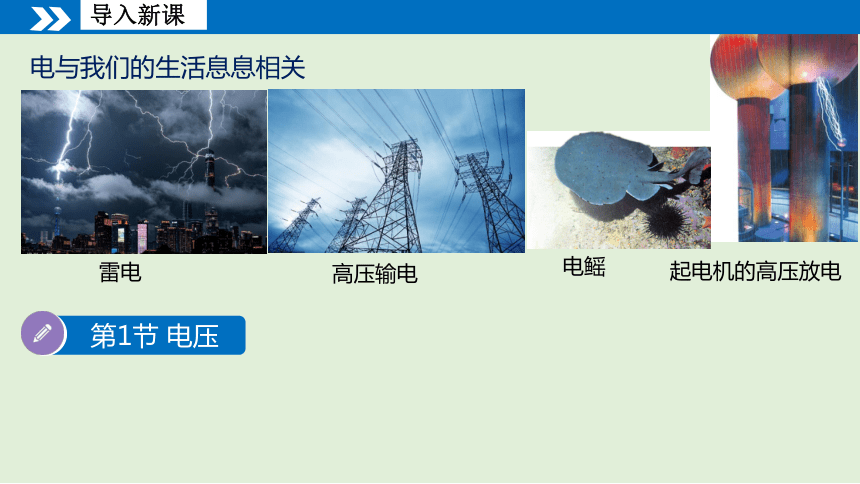 导入新课

电与我们的生活息息相关

雷电

高压输电

电鳐

起电机的高压放电

第1节 电压